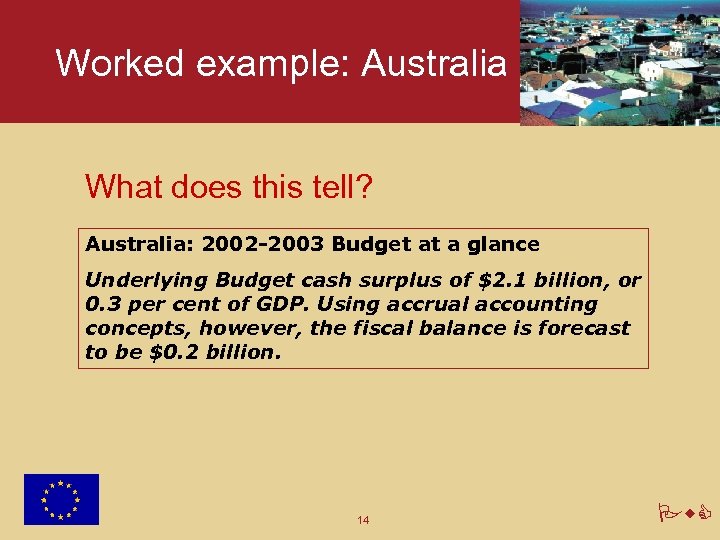 Worked example: Australia

What does this tell?

Australia: 2002-2003 Budget at a glance

Underlying Budget cash surplus of \$2.1 billion, or 0.3 per cent of GDP. Using accrual accounting concepts, however, the fiscal balance is forecast to be \$0.2 billion.

14